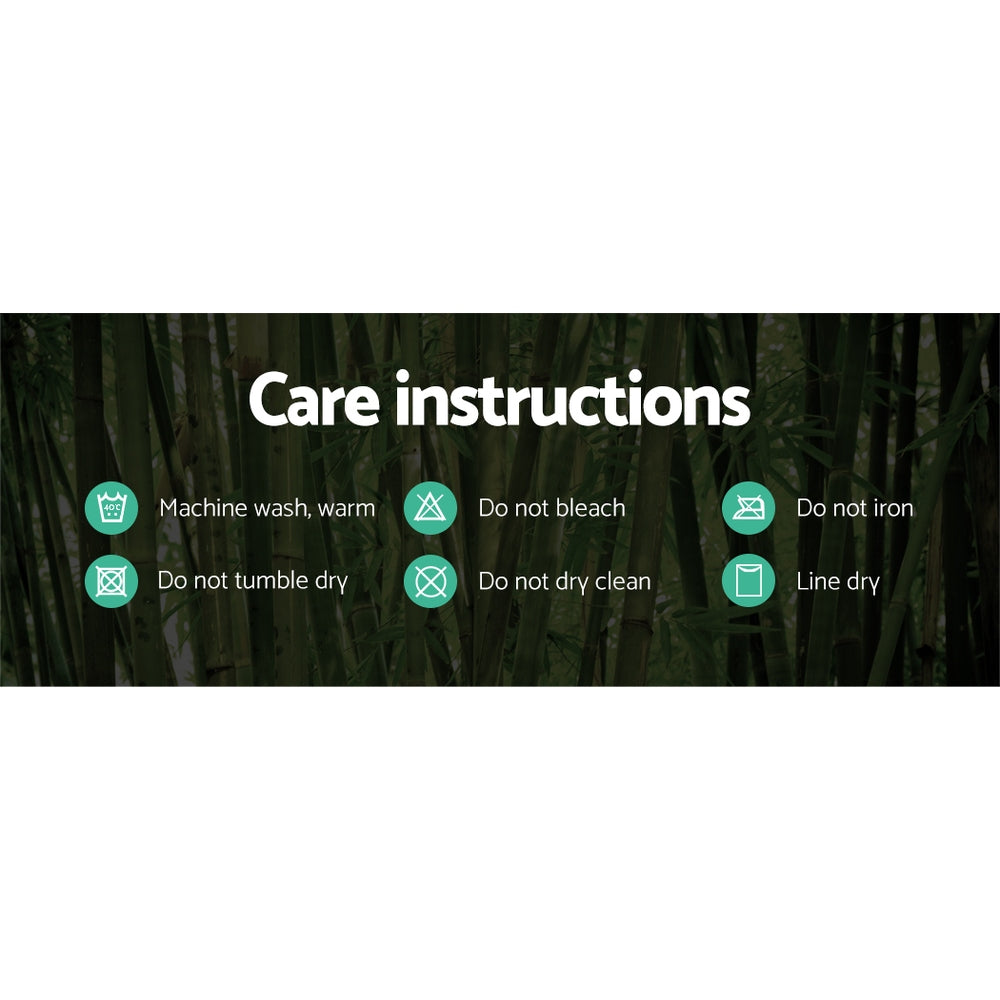 Care instructions

40°C

Machine wash, warm

Do not bleach

Do not iron

Do not tumble dry

Do not dry clean

Line dry